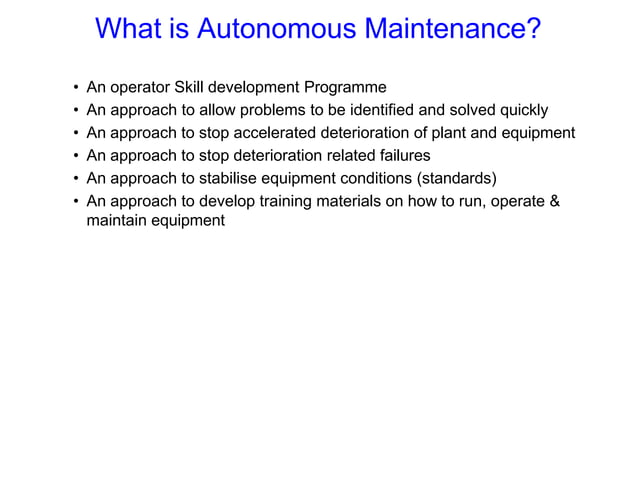 What is Autonomous Maintenance?

• An operator Skill development Programme
• An approach to allow problems to be identified and solved quickly
• An approach to stop accelerated deterioration of plant and equipment
• An approach to stop deterioration related failures
• An approach to stabilise equipment conditions (standards)
• An approach to develop training materials on how to run, operate & maintain equipment